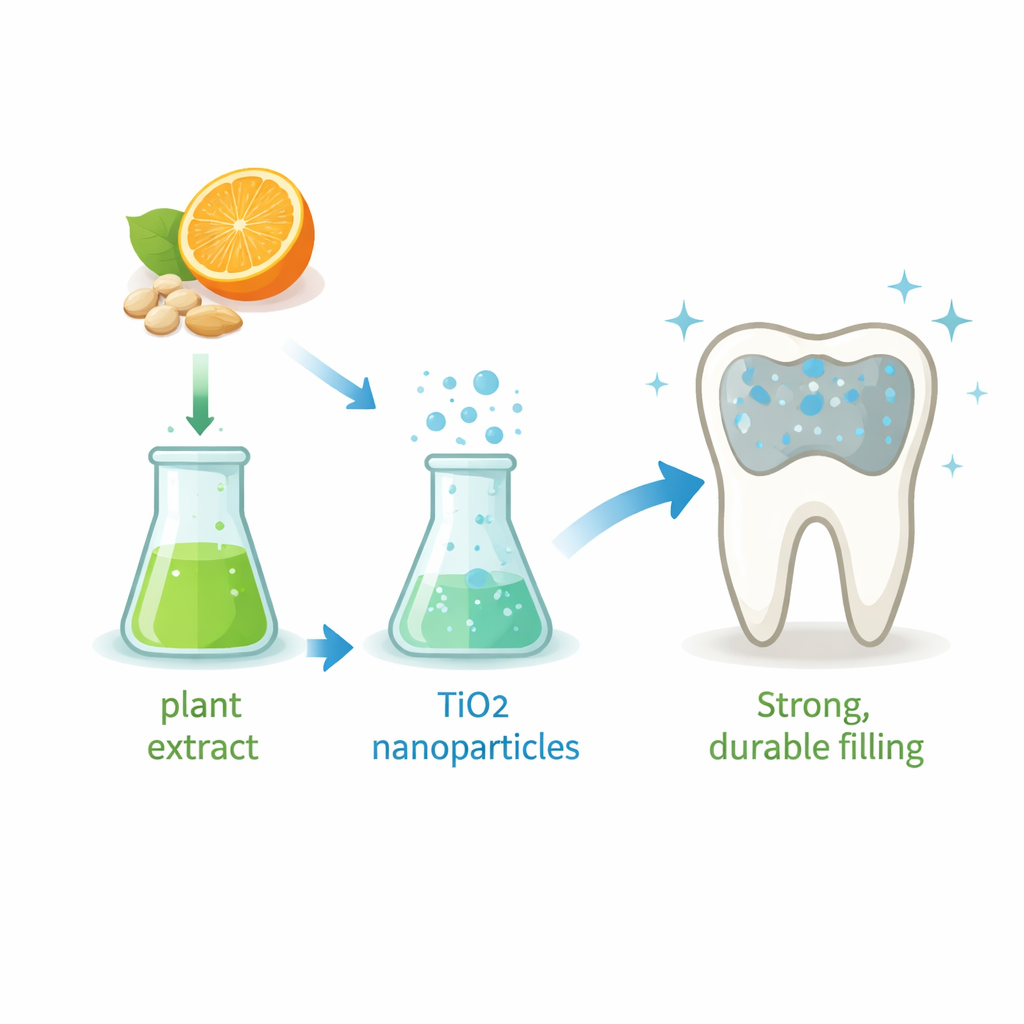 plant extract

TiO2 nanoparticles

Strong, durable filling